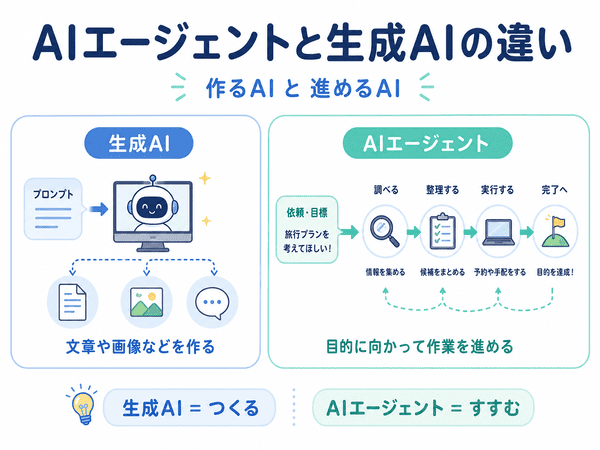 AIエージェントと生成AIの違い

作るAI と 進めるAI

生成AI

プロンプト

文章や画像などを作る

AIエージェント

依頼・目標

旅行プランを考えてほしい！

調べる

整理する

実行する

完了へ

情報を集める

候補をまとめる

予約や手配をする

目的を達成！

目的に向かって作業を進める

生成AI = つくる

AIエージェント = すすむ